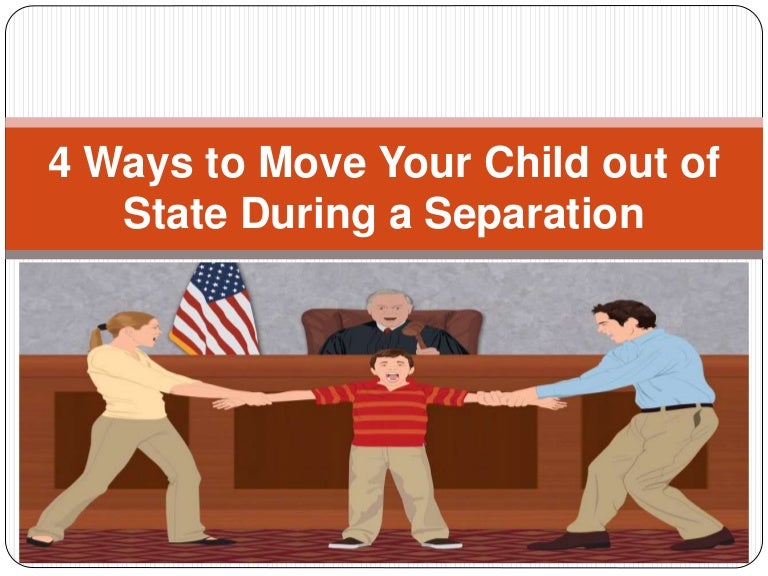 4 Ways to Move Your Child out of State During a Separation